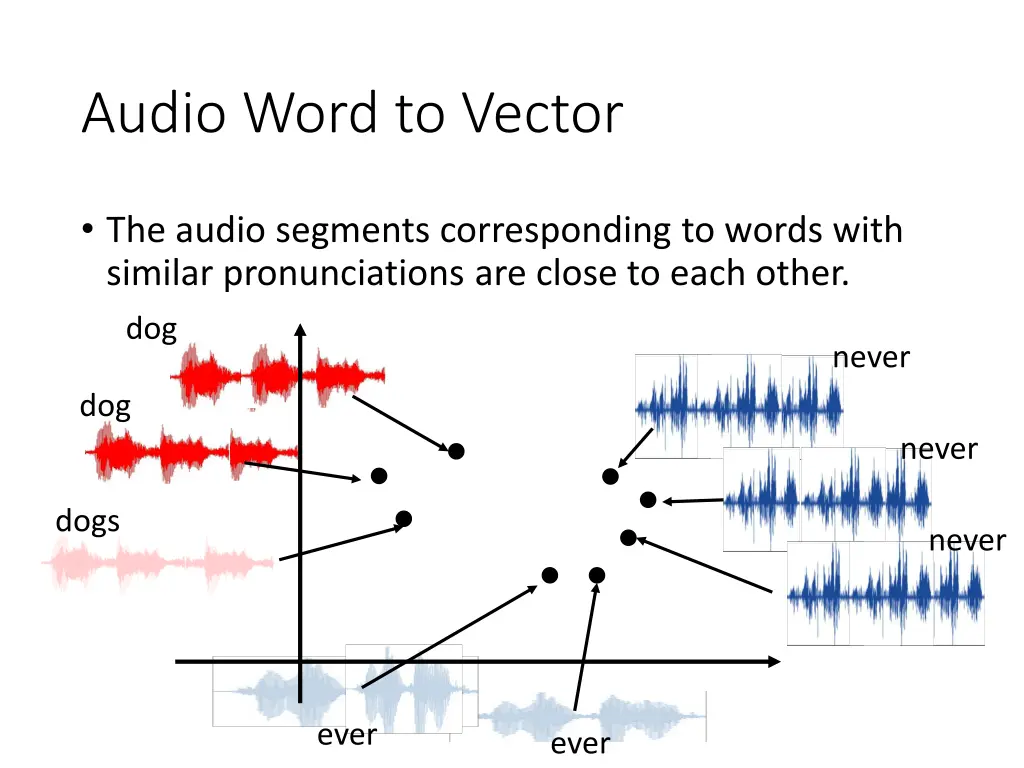 Audio Word to Vector

• The audio segments corresponding to words with similar pronunciations are close to each other.

dog

dog

dogs

never

never

never

ever

ever